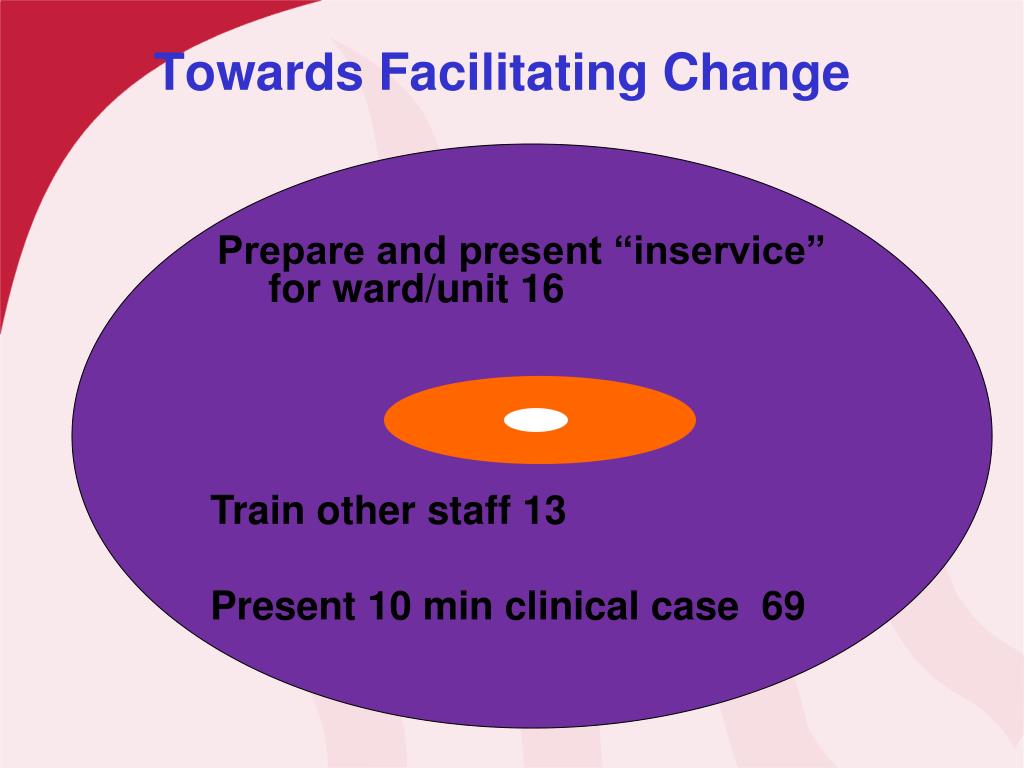 Towards Facilitating Change

Prepare and present “inservice” for ward/unit 16

Train other staff 13

Present 10 min clinical case 69